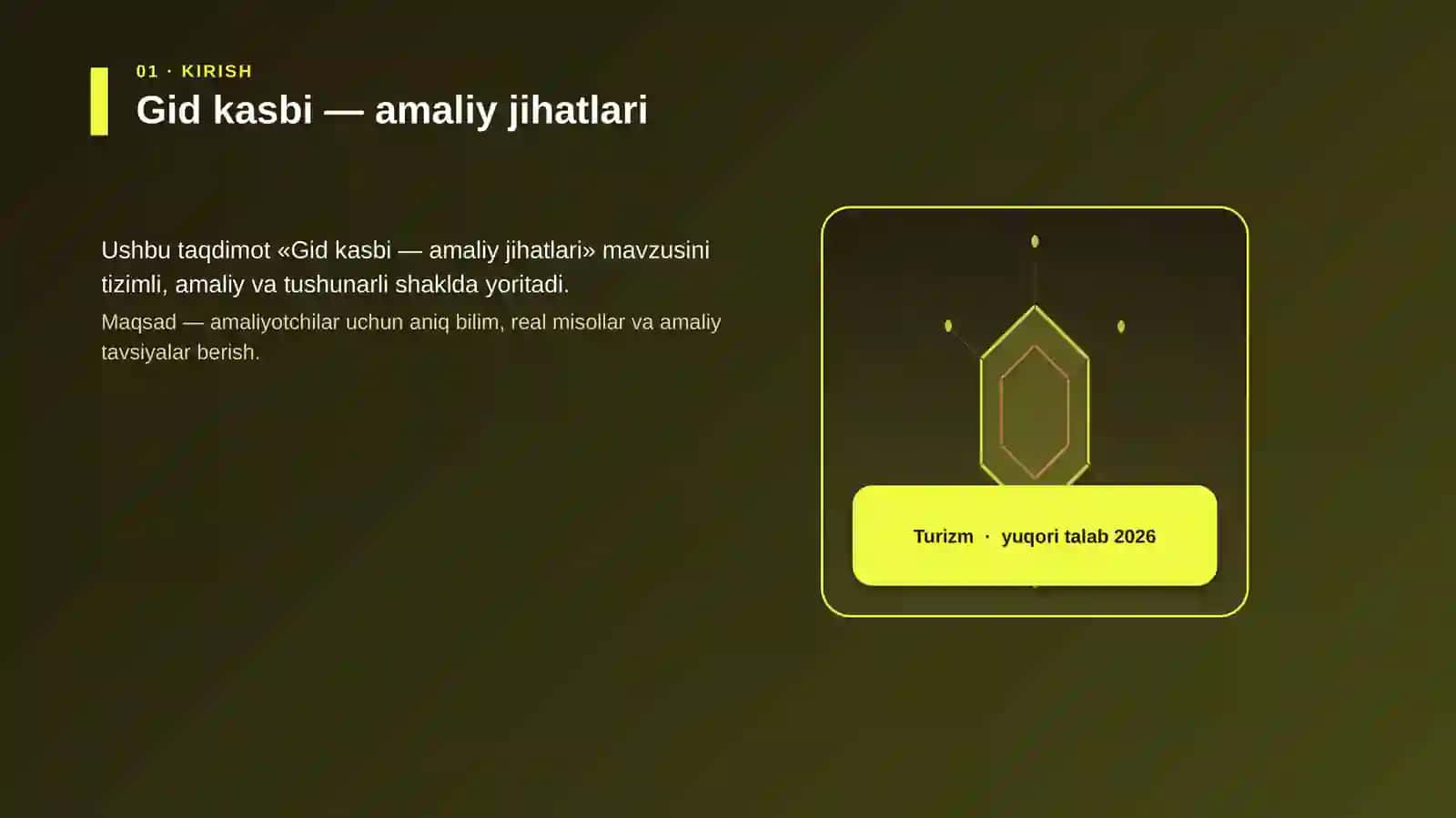 01 · KIRISH

Gid kasbi — amaliy jihatlari

Ushbu taqdimot «Gid kasbi — amaliy jihatlari» mavzusini tizimli, amaliy va tushunarli shaklda yoritadi.

Maqsad — amaliyotchilar uchun aniq bilim, real misollar va amaliy tavsiyalar berish.

Turizm · yuqori talab 2026